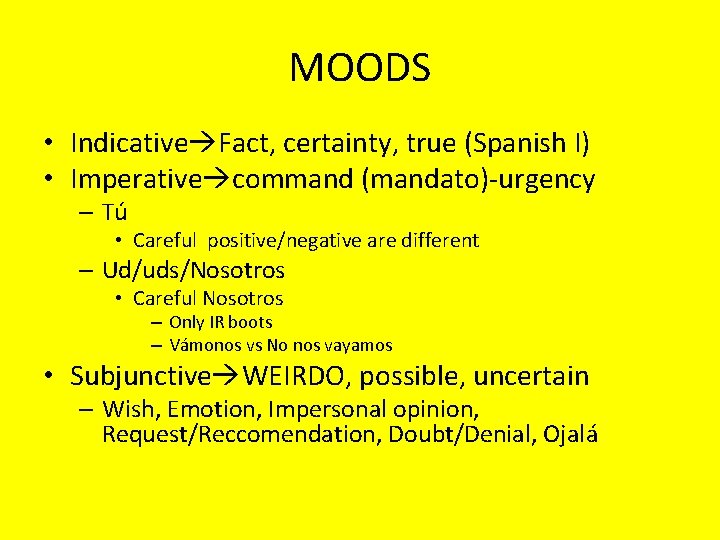 MOODS

• Indicative→Fact, certainty, true (Spanish I)
• Imperative→command (mandato)-urgency
  – Tú
    • Careful  positive/negative are different
  – Ud/uds/Nosotros
    • Careful Nosotros
      – Only IR boots
      – Vámonos vs No nos vayamos
• Subjunctive→WEIRDO, possible, uncertain
  – Wish, Emotion, Impersonal opinion, Request/Reccomendation, Doubt/Denial, Ojalá